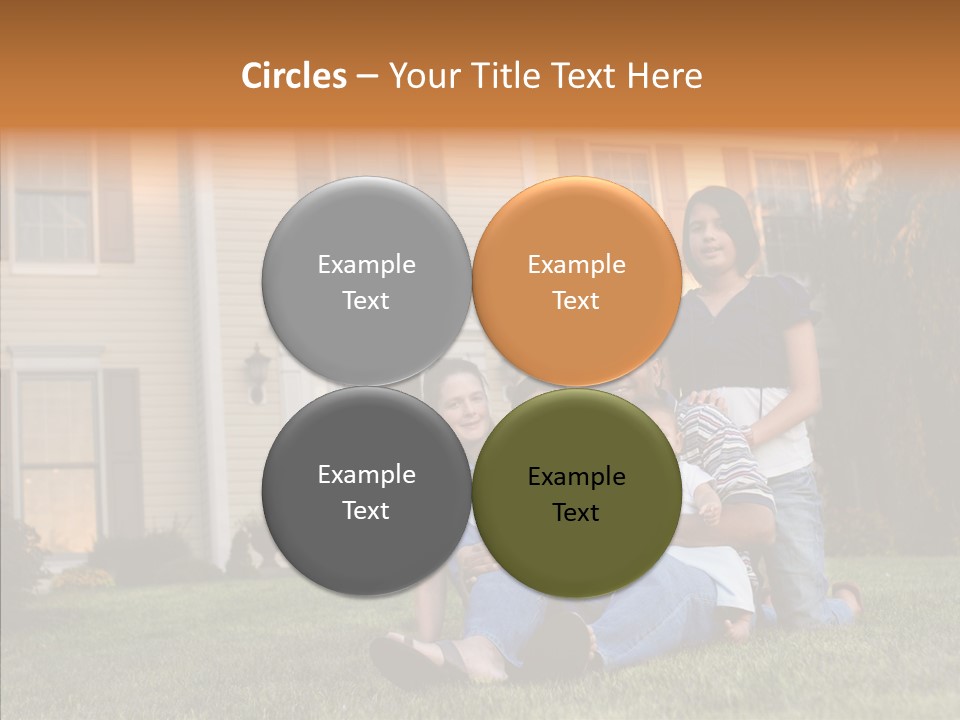 Circles – Your Title Text Here

Example Text

Example Text

Example Text

Example Text